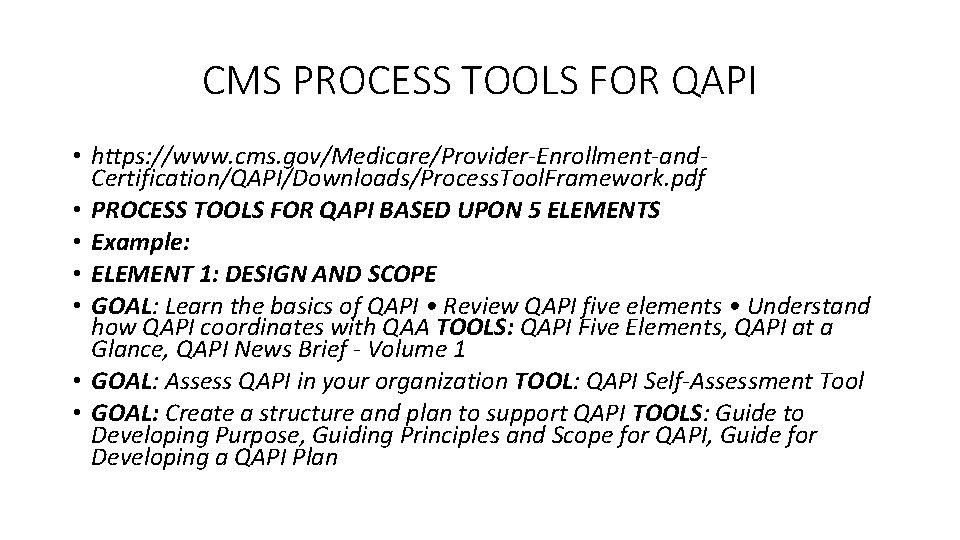 CMS PROCESS TOOLS FOR QAPI

• https://www.cms.gov/Medicare/Provider-Enrollment-and-Certification/QAPI/Downloads/ProcessToolFramework.pdf
• PROCESS TOOLS FOR QAPI BASED UPON 5 ELEMENTS
• Example:
• ELEMENT 1: DESIGN AND SCOPE
• GOAL: Learn the basics of QAPI • Review QAPI five elements • Understand how QAPI coordinates with QAA TOOLS: QAPI Five Elements, QAPI at a Glance, QAPI News Brief - Volume 1
• GOAL: Assess QAPI in your organization TOOL: QAPI Self-Assessment Tool
• GOAL: Create a structure and plan to support QAPI TOOLS: Guide to Developing Purpose, Guiding Principles and Scope for QAPI, Guide for Developing a QAPI Plan